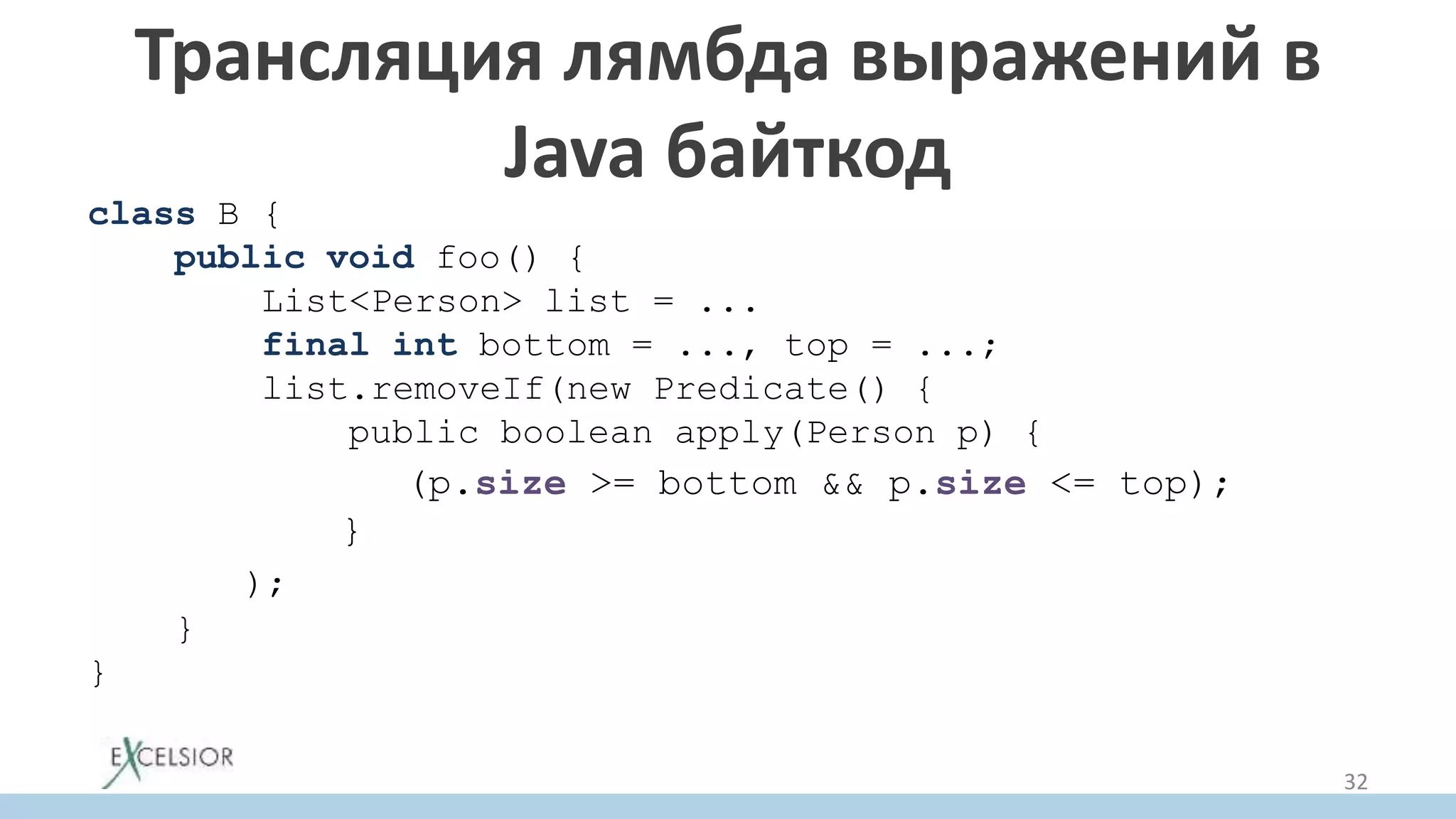 Трансляция лямбда выражений в Java байткод

class B {
    public void foo() {
        List<Person> list = ...
        final int bottom = ..., top = ...;
        list.removeIf(new Predicate() {
            public boolean apply(Person p) {
                (p.size >= bottom && p.size <= top);
            }
        );
    }
}

EXCELSIOR

32